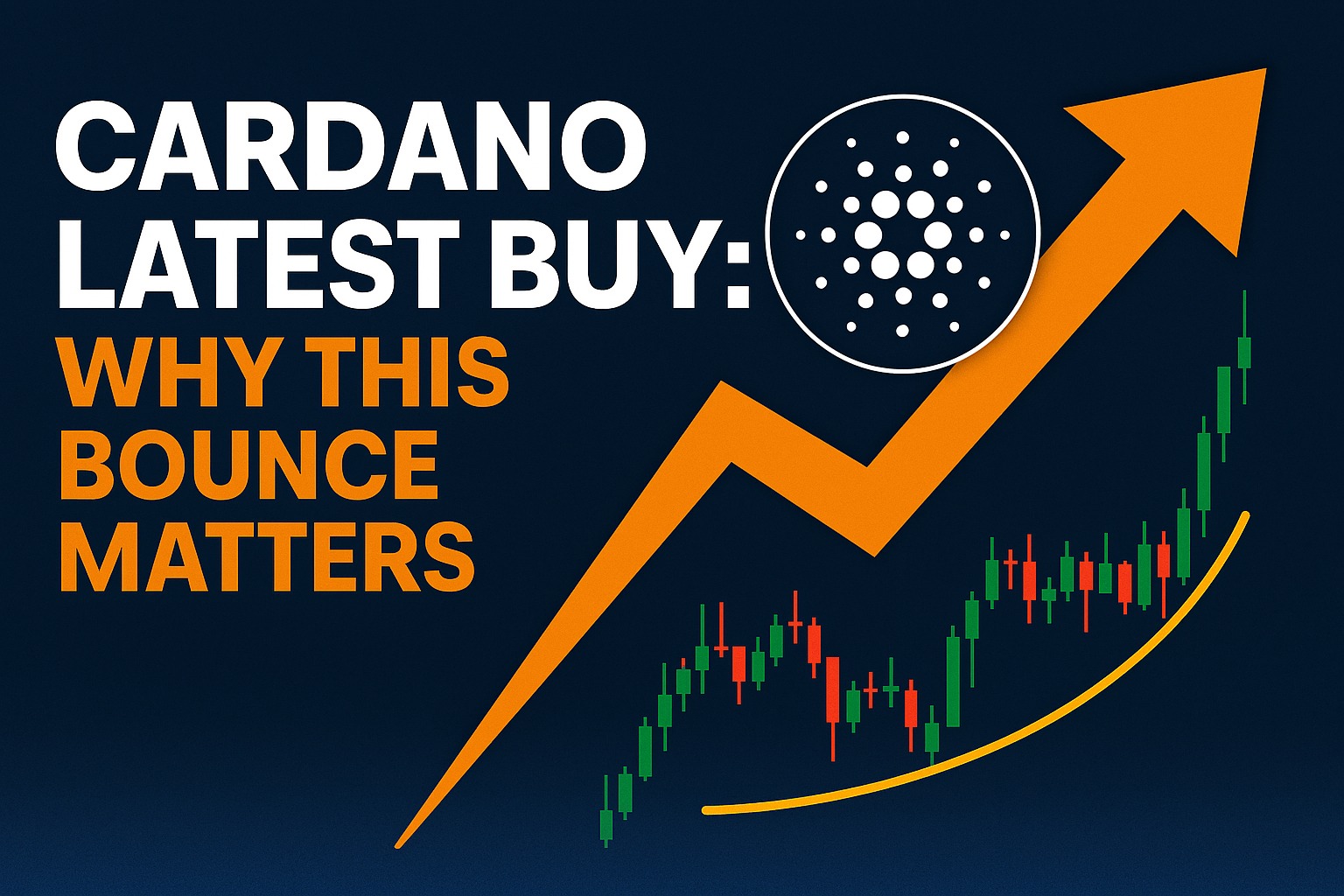 CARDANO LATEST BUY:
WHY THIS BOUNCE MATTERS